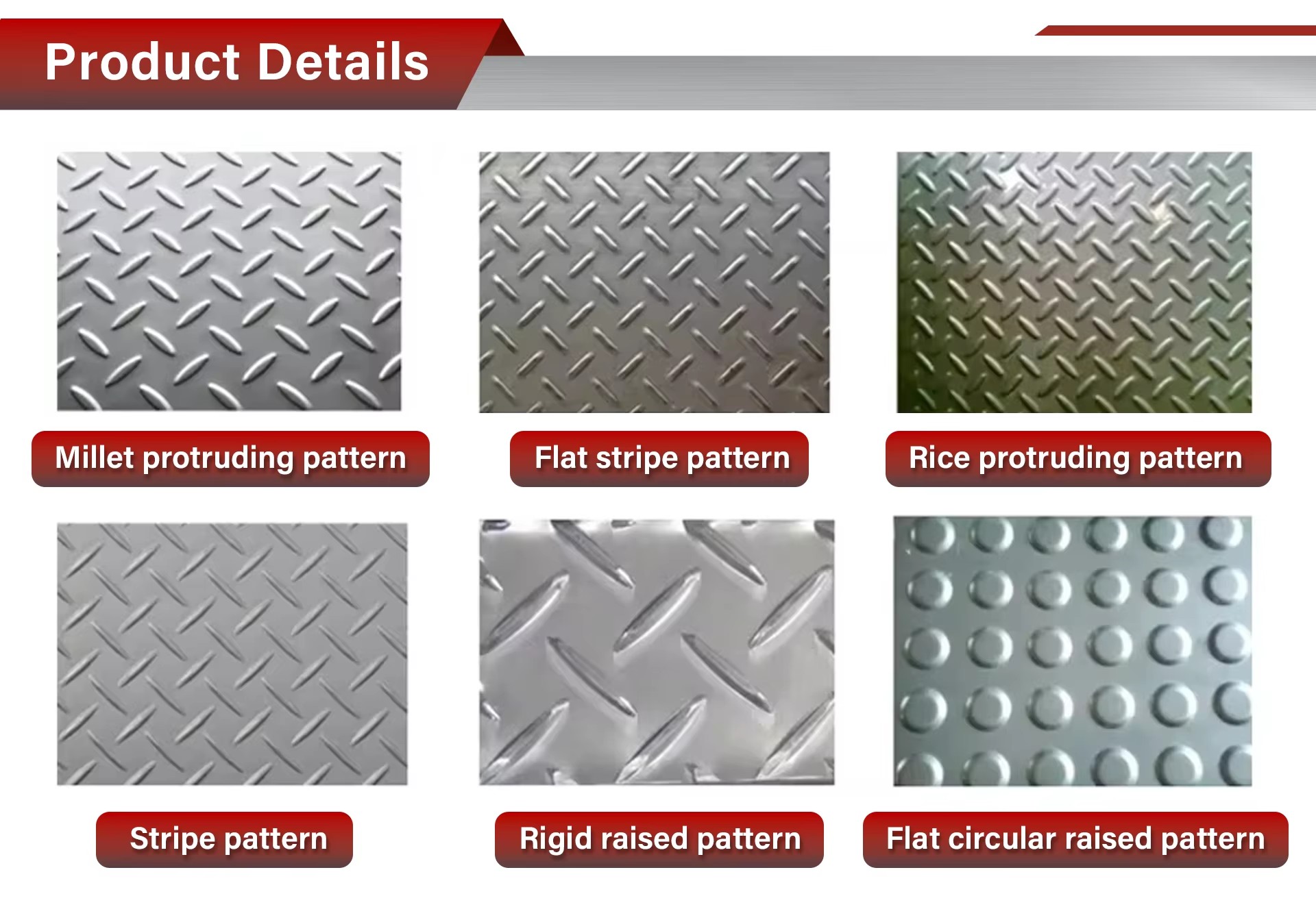 Product Details

Millet protruding pattern

Flat stripe pattern

Rice protruding pattern

Stripe pattern

Rigid raised pattern

Flat circular raised pattern